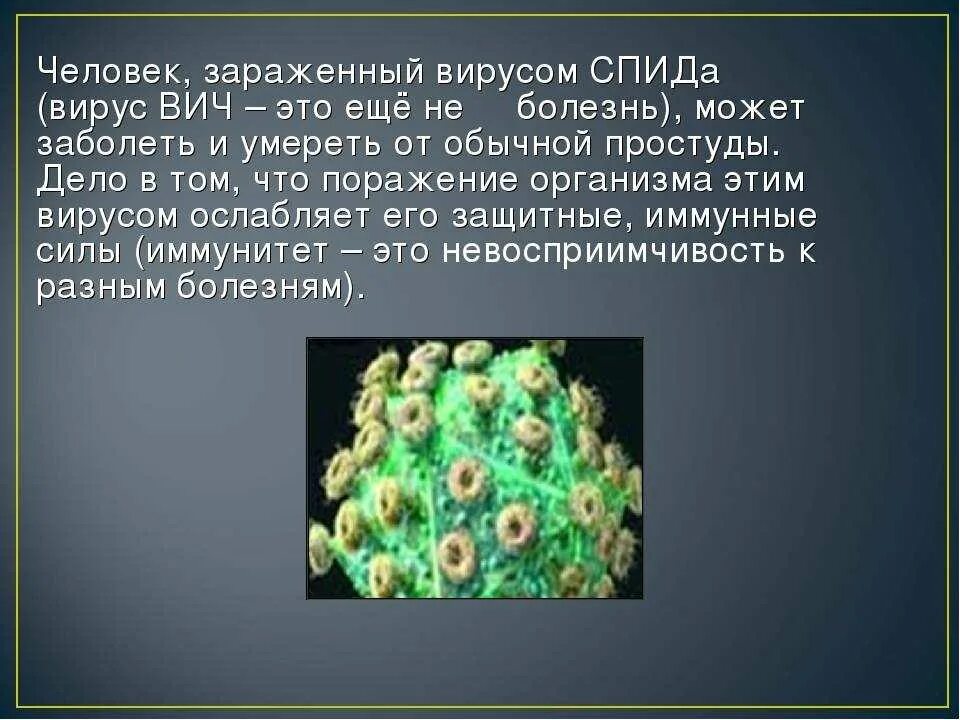 Человек, зараженный вирусом СПИДа (вирус ВИЧ – это ещё не болезнь), может заболеть и умереть от обычной простуды. Дело в том, что поражение организма этим вирусом ослабляет его защитные, иммунные силы (иммунитет – это невосприимчивость к разным болезням).